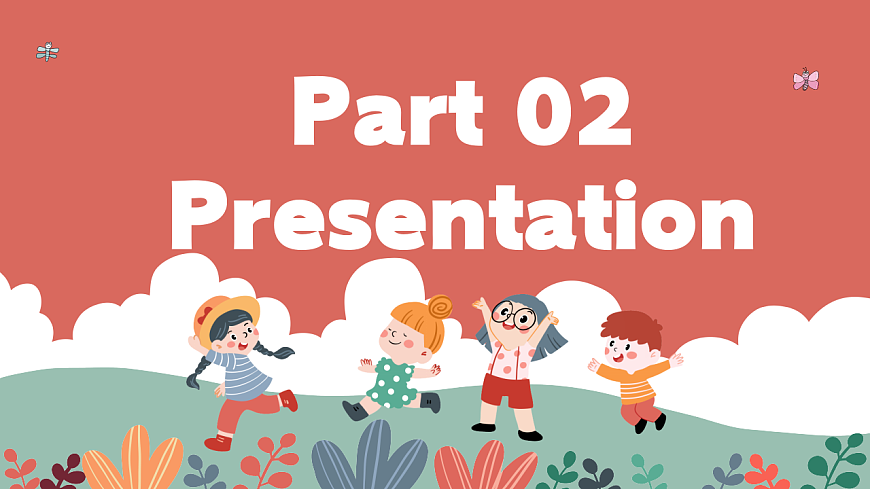 Part 02
Presentation